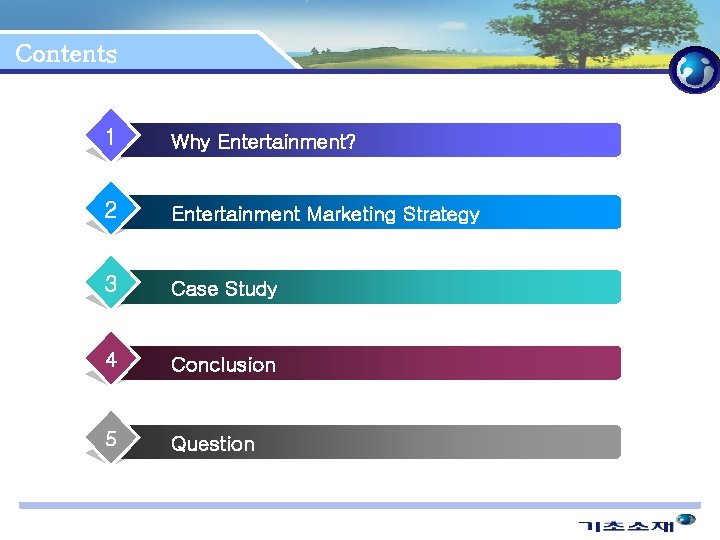 Contents

1 Why Entertainment?

2 Entertainment Marketing Strategy

3 Case Study

4 Conclusion

5 Question

기초소재